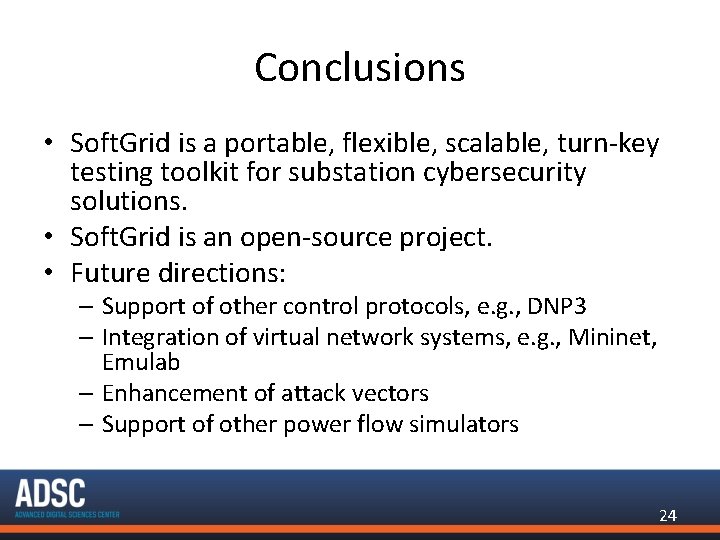 Conclusions

• SoftGrid is a portable, flexible, scalable, turn-key testing toolkit for substation cybersecurity solutions.
• SoftGrid is an open-source project.
• Future directions:
– Support of other control protocols, e.g., DNP3
– Integration of virtual network systems, e.g., Mininet, Emulab
– Enhancement of attack vectors
– Support of other power flow simulators

ADSC
ADVANCED DIGITAL SCIENCES CENTER

24